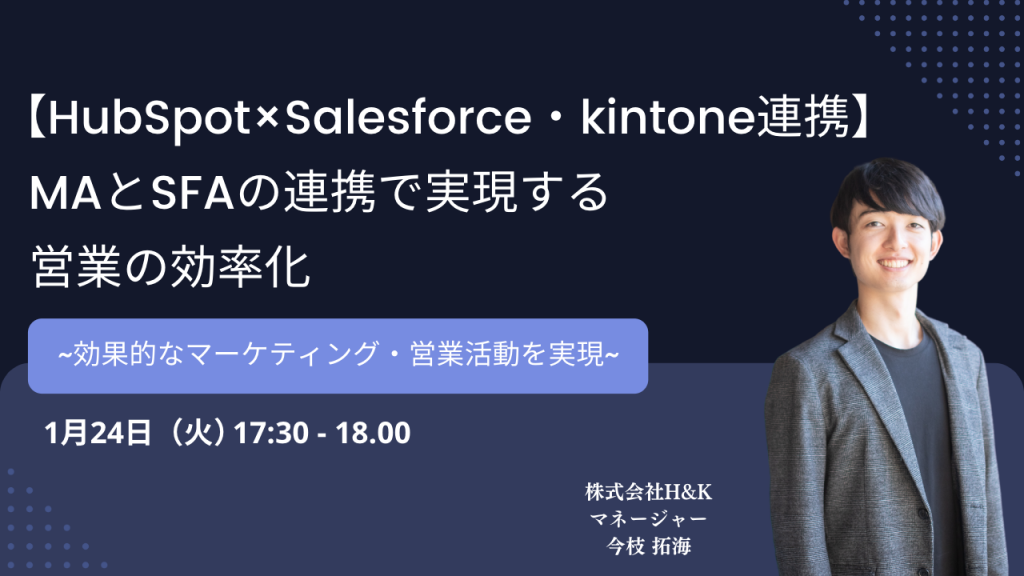 【HubSpot×Salesforce・kintone連携】
MAとSFAの連携で実現する
営業の効率化

~効果的なマーケティング・営業活動を実現~

1月24日（火）17:30 - 18.00

株式会社H&K
マネージャー
今枝 拓海